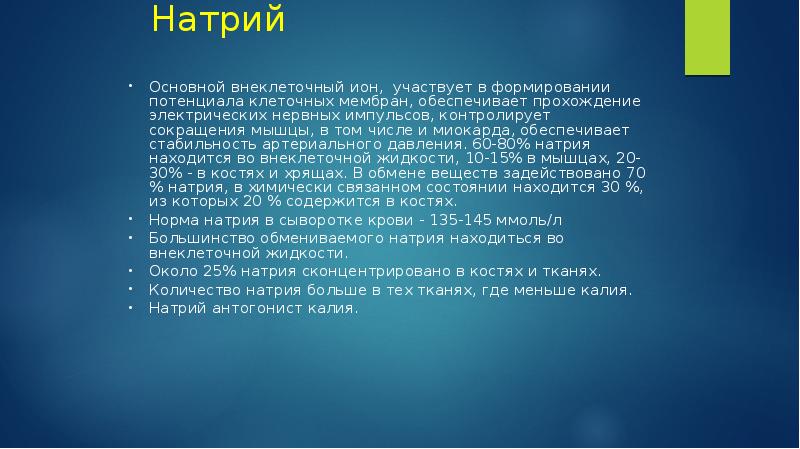 Натрий

• Основной внеклеточный ион, участвует в формировании потенциала клеточных мембран, обеспечивает прохождение электрических нервных импульсов, контролирует сокращения мышцы, в том числе и миокарда, обеспечивает стабильность артериального давления. 60-80% натрия находится во внеклеточной жидкости, 10-15% в мышцах, 20-30% - в костях и хрящах. В обмене веществ задействовано 70 % натрия, в химически связанном состоянии находится 30 %, из которых 20 % содержится в костях.
• Норма натрия в сыворотке крови - 135-145 ммоль/л
• Большинство обмениваемого натрия находиться во внеклеточной жидкости.
• Около 25% натрия сконцентрировано в костях и тканях.
• Количество натрия больше в тех тканях, где меньше калия.
• Натрий антогонист калия.